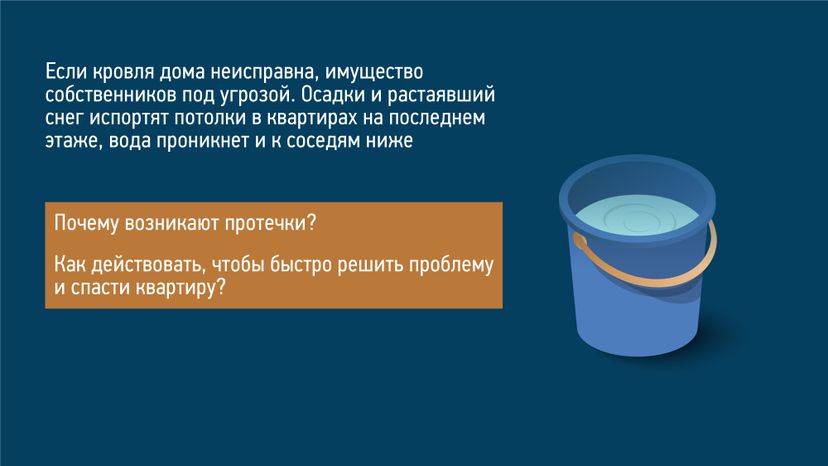 Если кровля дома неисправна, имущество собственников под угрозой. Осадки и растаявший снег испортят потолки в квартирах на последнем этаже, вода проникнет и к соседям ниже

Почему возникают протечки?

Как действовать, чтобы быстро решить проблему и спасти квартиру?